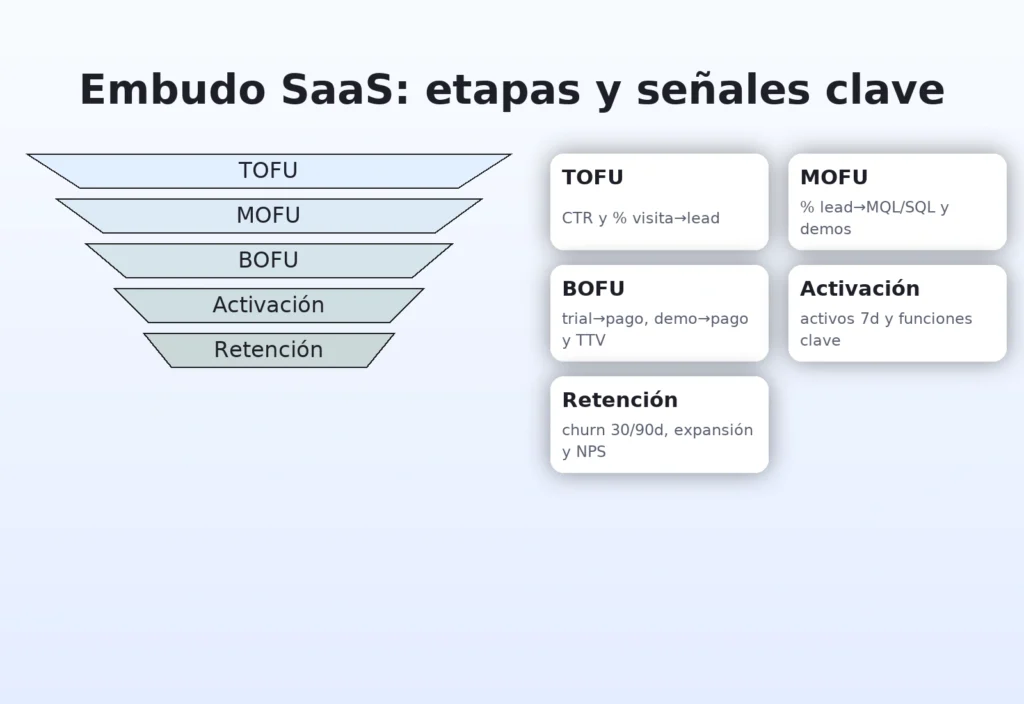 Embudo SaaS: etapas y señales clave

TOFU

MOFU

BOFU

Activación

Retención

TOFU

CTR y % visita→lead

MOFU

% lead→MQL/SQL y demos

BOFU

trial→pago, demo→pago y TTV

Activación

activos 7d y funciones clave

Retención

churn 30/90d, expansión y NPS